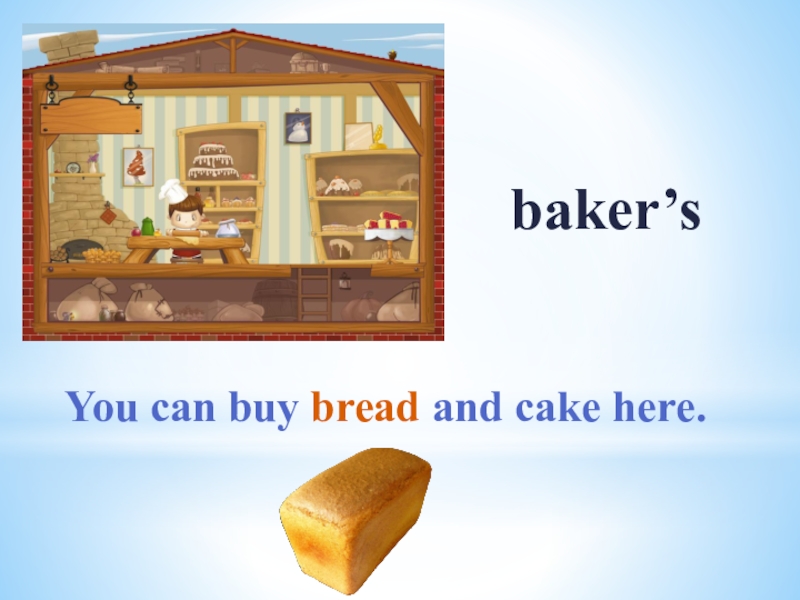 baker’s

You can buy bread and cake here.